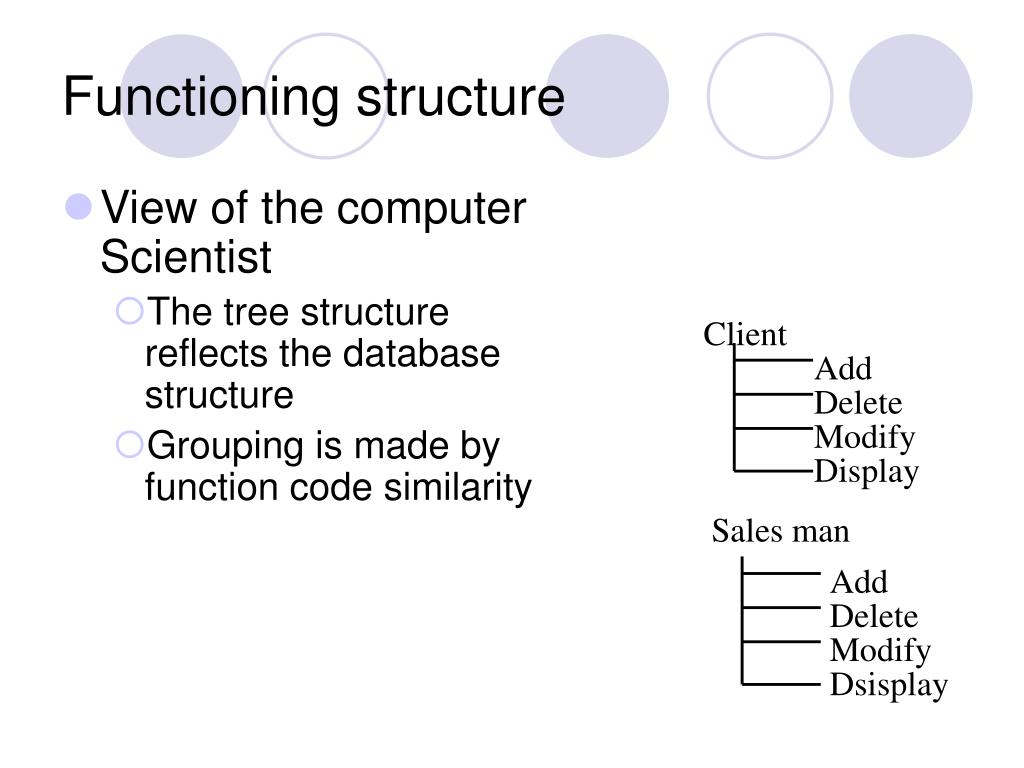 Functioning structure

View of the computer Scientist

The tree structure reflects the database structure

Grouping is made by function code similarity

Client
Add
Delete
Modify
Display

Sales man
Add
Delete
Modify
Dsisplay